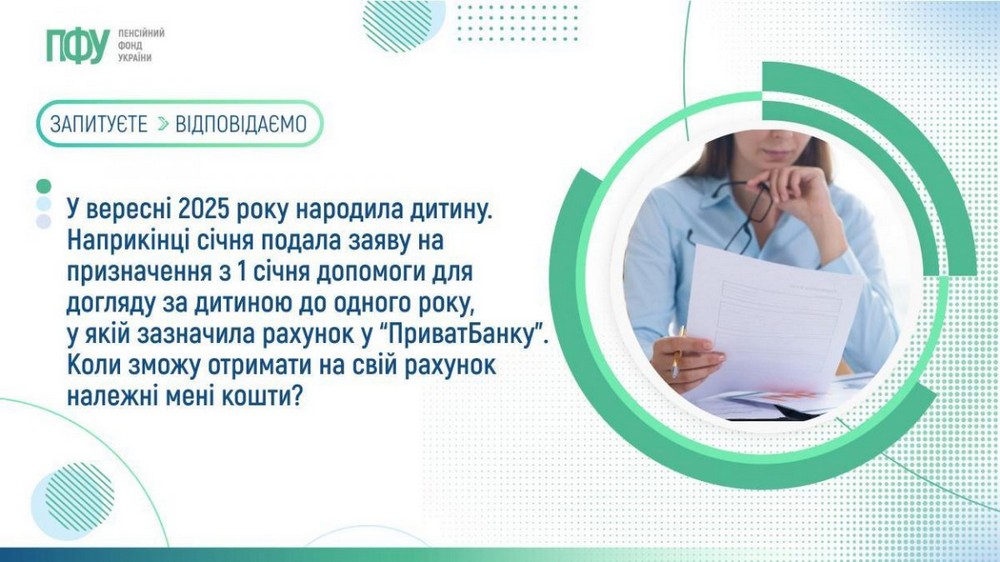 ПФУ ПЕНСІЙНИЙ ФОНД УКРАЇНИ

ЗАПИТУЄТЕ > ВІДПОВІДАЄМО

У вересні 2025 року народила дитину. Наприкінці січня подала заяву на призначення з 1 січня допомоги для догляду за дитиною до одного року, у якій зазначила рахунок у "ПриватБанку". Коли зможу отримати на свій рахунок належні мені кошти?